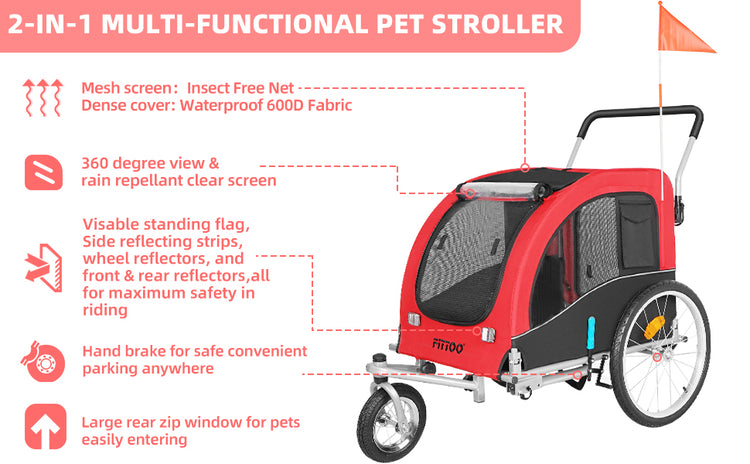 2-IN-1 MULTI-FUNCTIONAL PET STROLLER

Mesh screen: Insect Free Net
Dense cover: Waterproof 600D Fabric

360 degree view & rain repellant clear screen

Visable standing flag, Side reflecting strips, wheel reflectors, and front & rear reflectors,all for maximum safety in riding

Hand brake for safe convenient parking anywhere

Large rear zip window for pets easily entering

FITTOO